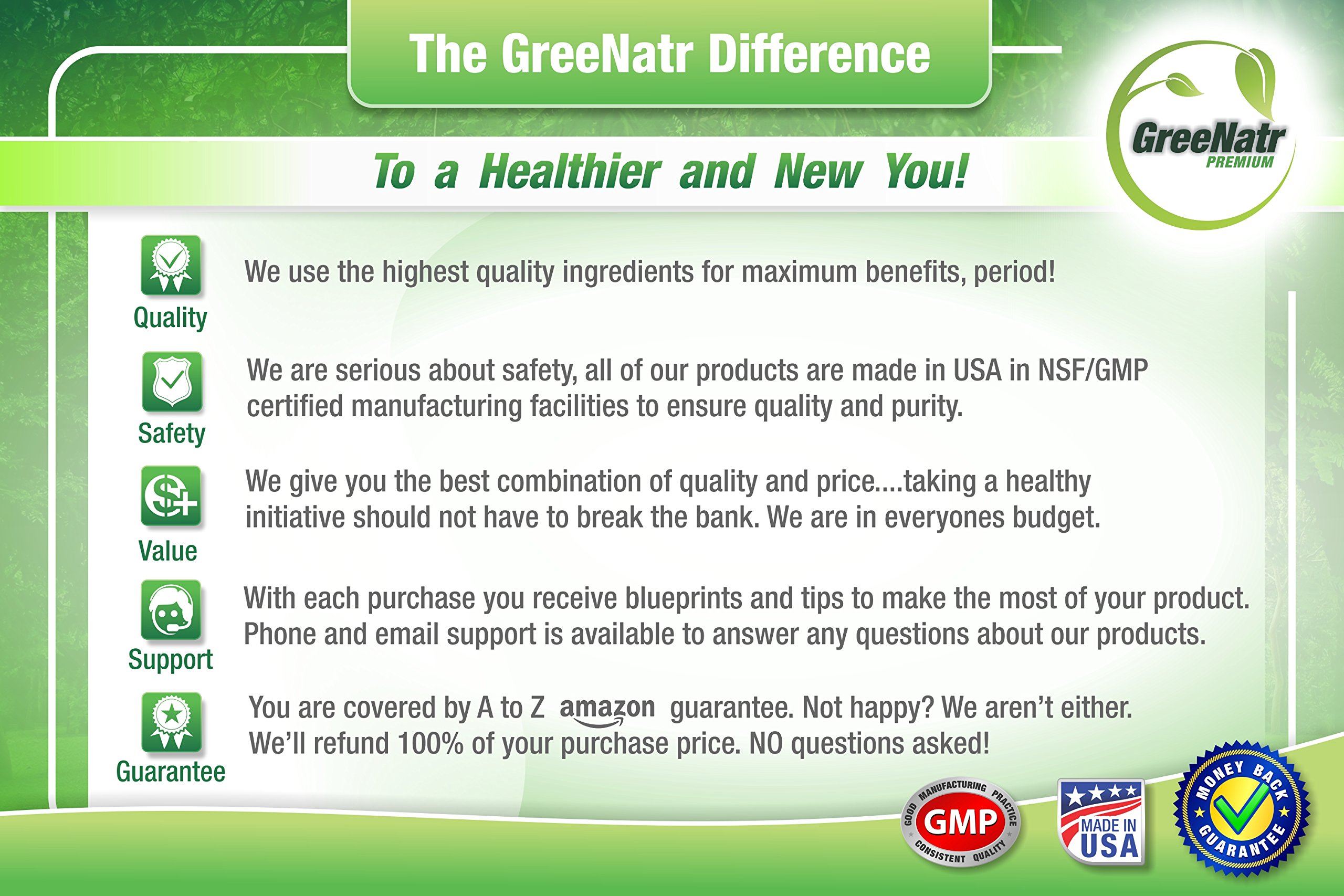 The GreeNatr Difference

GreeNatr PREMIUM

To a Healthier and New You!

Quality

We use the highest quality ingredients for maximum benefits, period!

Safety

We are serious about safety, all of our products are made in USA in NSF/GMP certified manufacturing facilities to ensure quality and purity.

Value

We give you the best combination of quality and price....taking a healthy initiative should not have to break the bank. We are in everyones budget.

Support

With each purchase you receive blueprints and tips to make the most of your product. Phone and email support is available to answer any questions about our products.

Guarantee

You are covered by A to Z amazon guarantee. Not happy? We aren't either. We'll refund 100% of your purchase price. NO questions asked!

GOOD MANUFACTURING PRACTICE GMP CONSISTENT QUALITY

MADE IN USA

MONEY BACK GUARANTEE